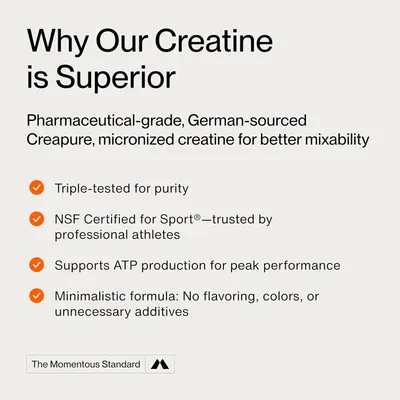 Why Our Creatine is Superior

Pharmaceutical-grade, German-sourced Creapure, micronized creatine for better mixability

Triple-tested for purity

NSF Certified for Sport®—trusted by professional athletes

Supports ATP production for peak performance

Minimalistic formula: No flavoring, colors, or unnecessary additives

The Momentous Standard